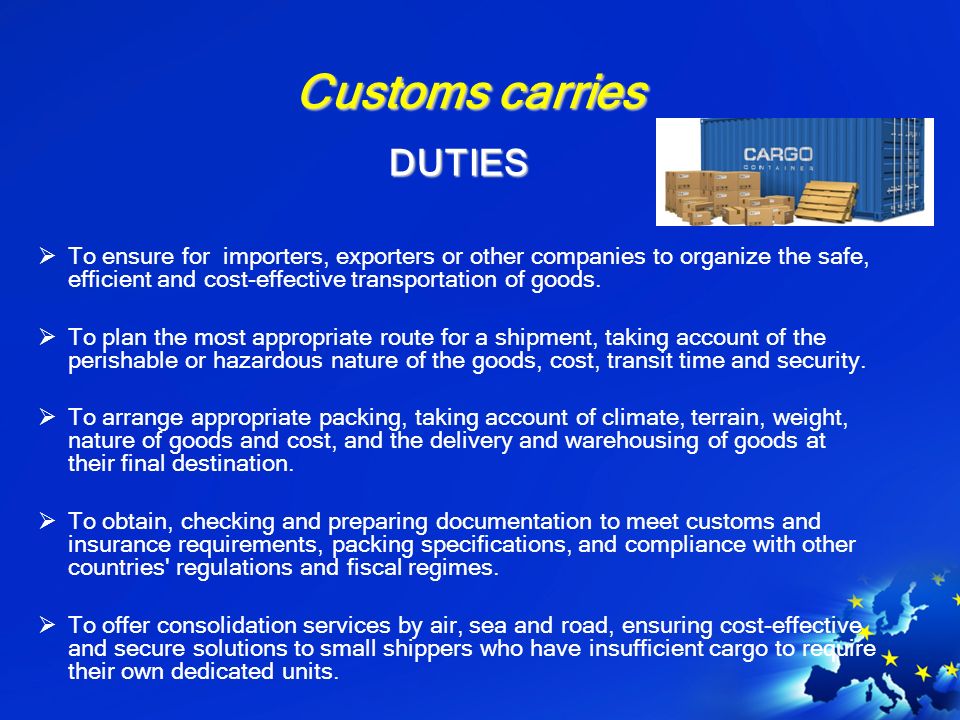 Customs carries

DUTIES

CARGO
CONTAINER

➢ To ensure for importers, exporters or other companies to organize the safe, efficient and cost-effective transportation of goods.

➢ To plan the most appropriate route for a shipment, taking account of the perishable or hazardous nature of the goods, cost, transit time and security.

➢ To arrange appropriate packing, taking account of climate, terrain, weight, nature of goods and cost, and the delivery and warehousing of goods at their final destination.

➢ To obtain, checking and preparing documentation to meet customs and insurance requirements, packing specifications, and compliance with other countries' regulations and fiscal regimes.

➢ To offer consolidation services by air, sea and road, ensuring cost-effective and secure solutions to small shippers who have insufficient cargo to require their own dedicated units.